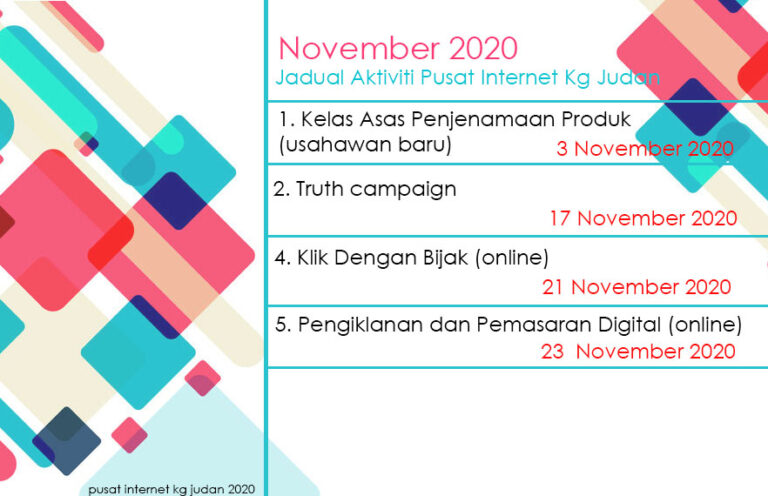 November 2020
Jadual Aktiviti Pusat Internet Kg Judan

1. Kelas Asas Penjenamaan Produk (usahawan baru)
3 November 2020

2. Truth campaign
17 November 2020

4. Klik Dengan Bijak (online)
21 November 2020

5. Pengiklanan dan Pemasaran Digital (online)
23 November 2020

pusat internet kg judan 2020